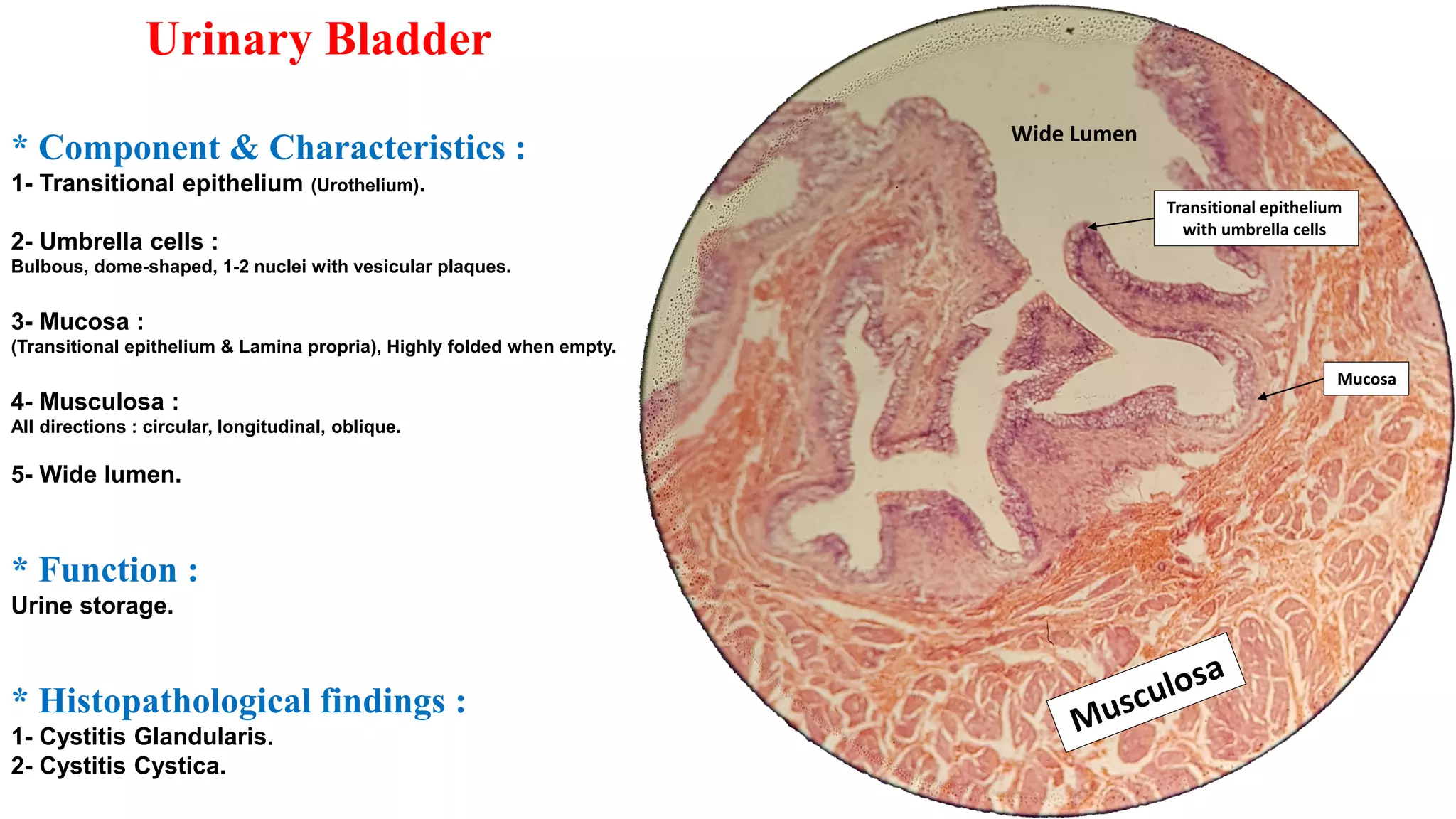 Urinary Bladder

* Component & Characteristics :
1- Transitional epithelium (Urothelium).

2- Umbrella cells :
Bulbous, dome-shaped, 1-2 nuclei with vesicular plaques.

3- Mucosa :
(Transitional epithelium & Lamina propria), Highly folded when empty.

4- Musculosa :
All directions : circular, longitudinal, oblique.

5- Wide lumen.

* Function :
Urine storage.

* Histopathological findings :
1- Cystitis Glandularis.
2- Cystitis Cystica.

Wide Lumen

Transitional epithelium with umbrella cells

Mucosa

Musculosa